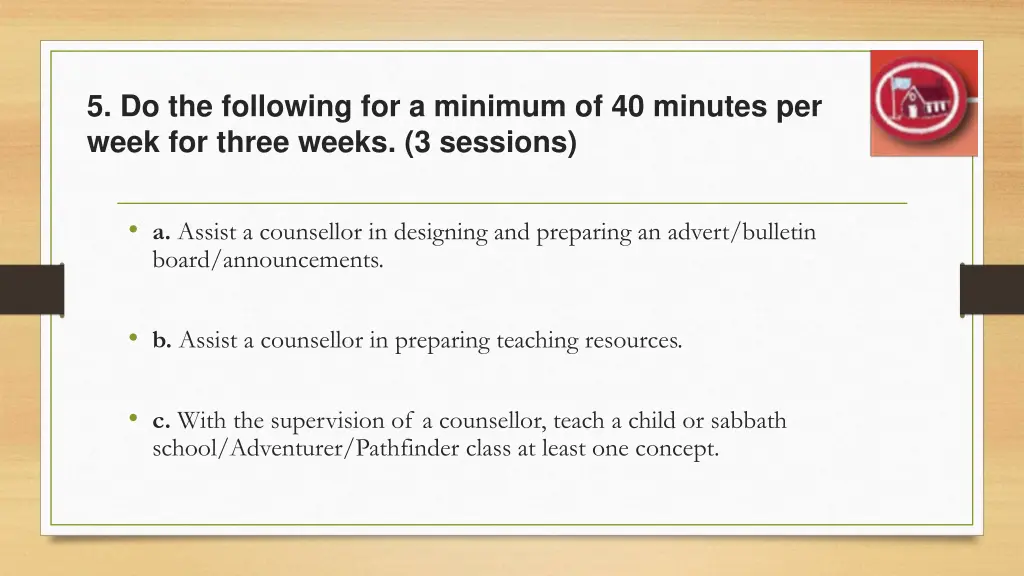 5. Do the following for a minimum of 40 minutes per week for three weeks. (3 sessions)

• a. Assist a counsellor in designing and preparing an advert/bulletin board/announcements.

• b. Assist a counsellor in preparing teaching resources.

• c. With the supervision of a counsellor, teach a child or sabbath school/Adventurer/Pathfinder class at least one concept.